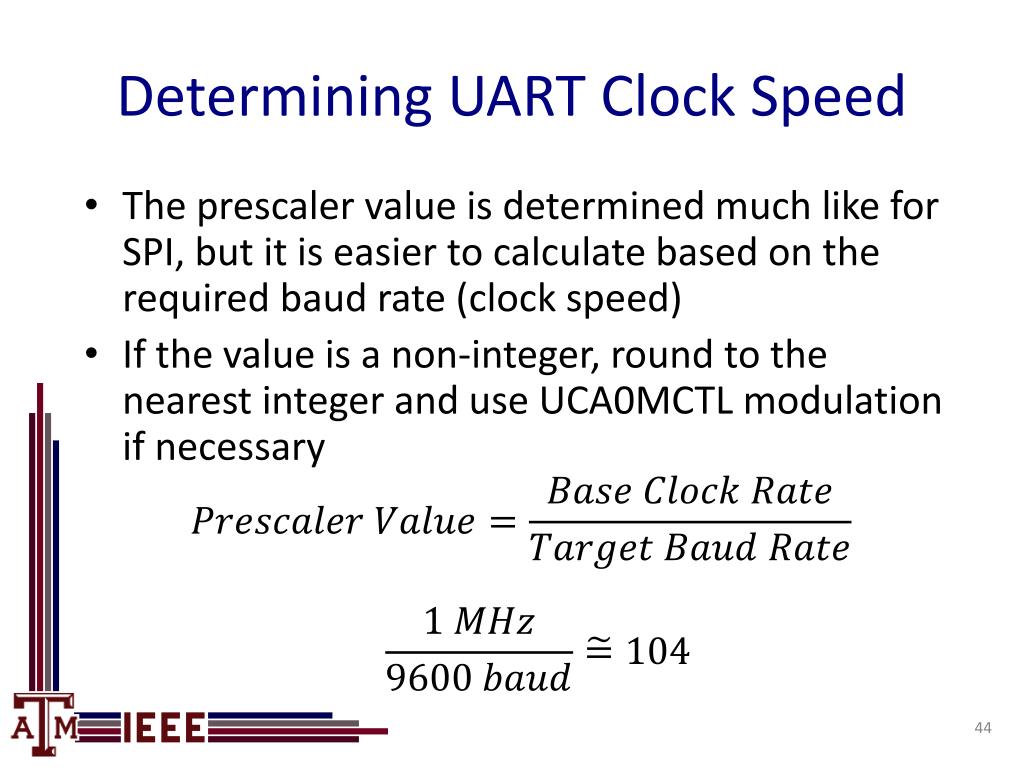 Determining UART Clock Speed

• The prescaler value is determined much like for SPI, but it is easier to calculate based on the required baud rate (clock speed)
• If the value is a non-integer, round to the nearest integer and use UCA0MCTL modulation if necessary

$Prescaler\ Value = \frac{Base\ Clock\ Rate}{Target\ Baud\ Rate}$

$\frac{1\ MHz}{9600\ baud} \cong 104$

ATM IEEE

44